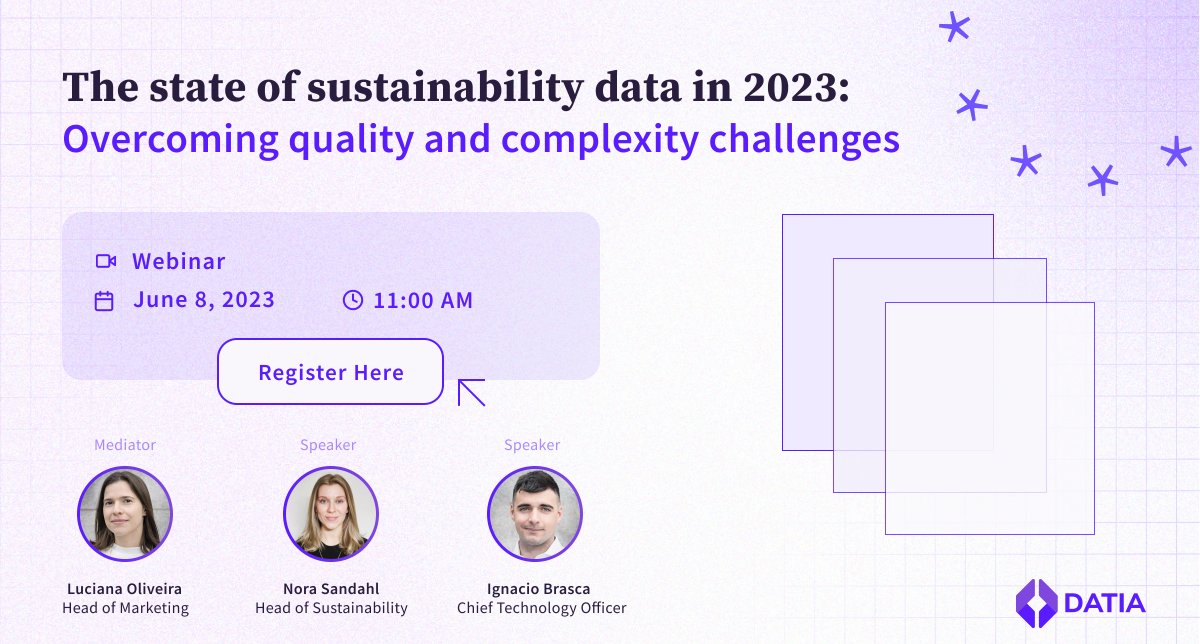 The state of sustainability data in 2023:
Overcoming quality and complexity challenges

Webinar
June 8, 2023
11:00 AM

Register Here

Mediator
Luciana Oliveira
Head of Marketing

Speaker
Nora Sandahl
Head of Sustainability

Speaker
Ignacio Brasca
Chief Technology Officer

DATIA